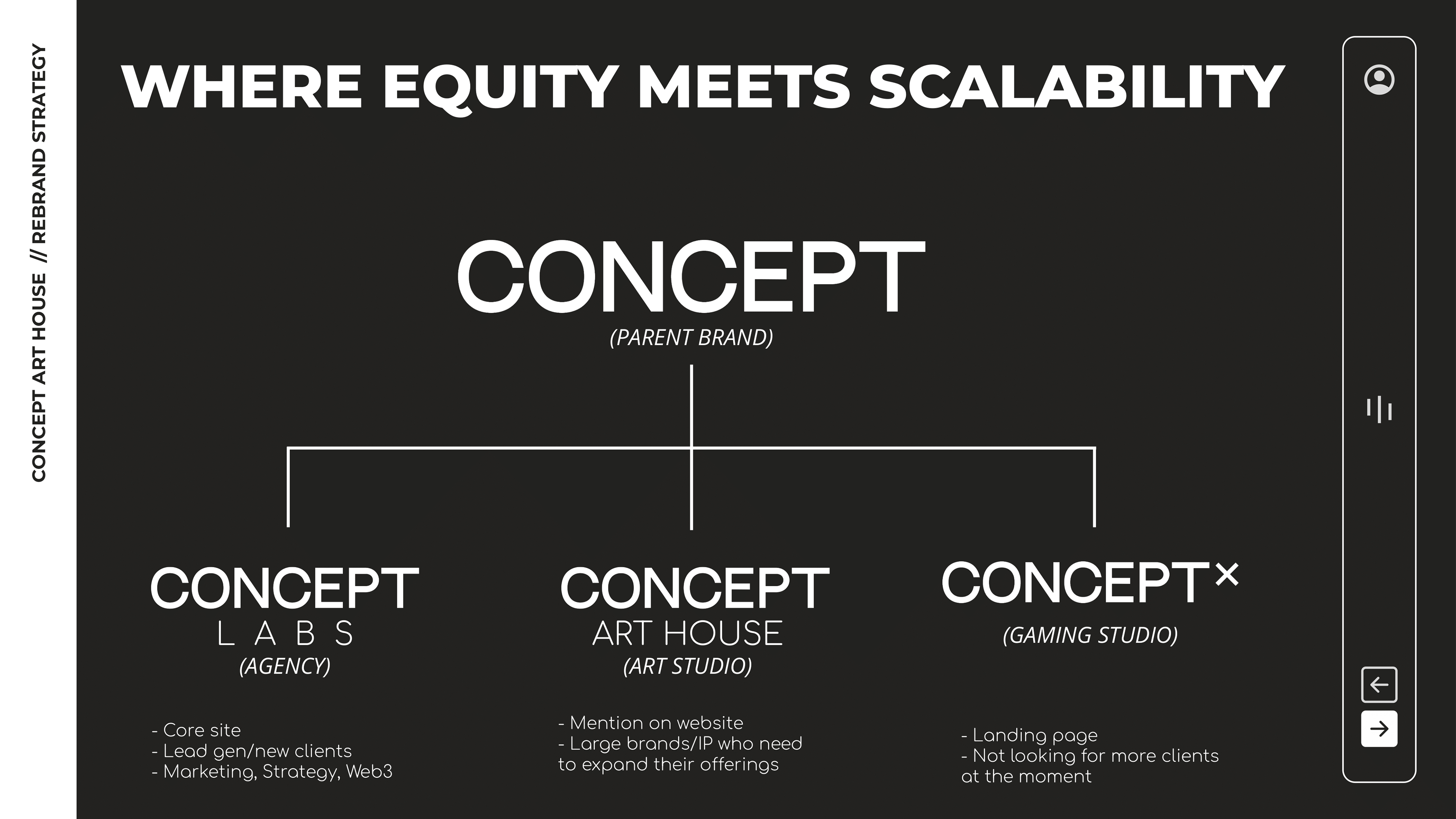 CONCEPT ART HOUSE // REBRAND STRATEGY

WHERE EQUITY MEETS SCALABILITY

CONCEPT
(PARENT BRAND)

CONCEPT
LABS
(AGENCY)

- Core site
- Lead gen/new clients
- Marketing, Strategy, Web3

CONCEPT
ART HOUSE
(ART STUDIO)

- Mention on website
- Large brands/IP who need to expand their offerings

CONCEPT×
(GAMING STUDIO)

- Landing page
- Not looking for more clients at the moment